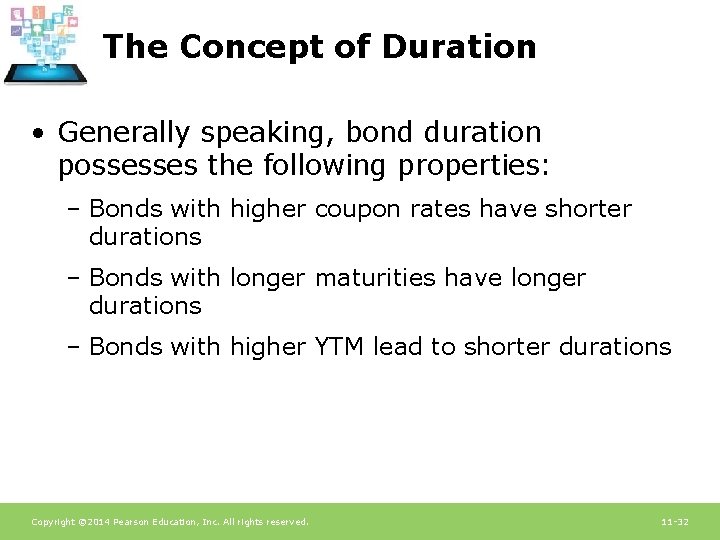 The Concept of Duration

• Generally speaking, bond duration possesses the following properties:

– Bonds with higher coupon rates have shorter durations

– Bonds with longer maturities have longer durations

– Bonds with higher YTM lead to shorter durations

Copyright ©2014 Pearson Education, Inc. All rights reserved.

11-32